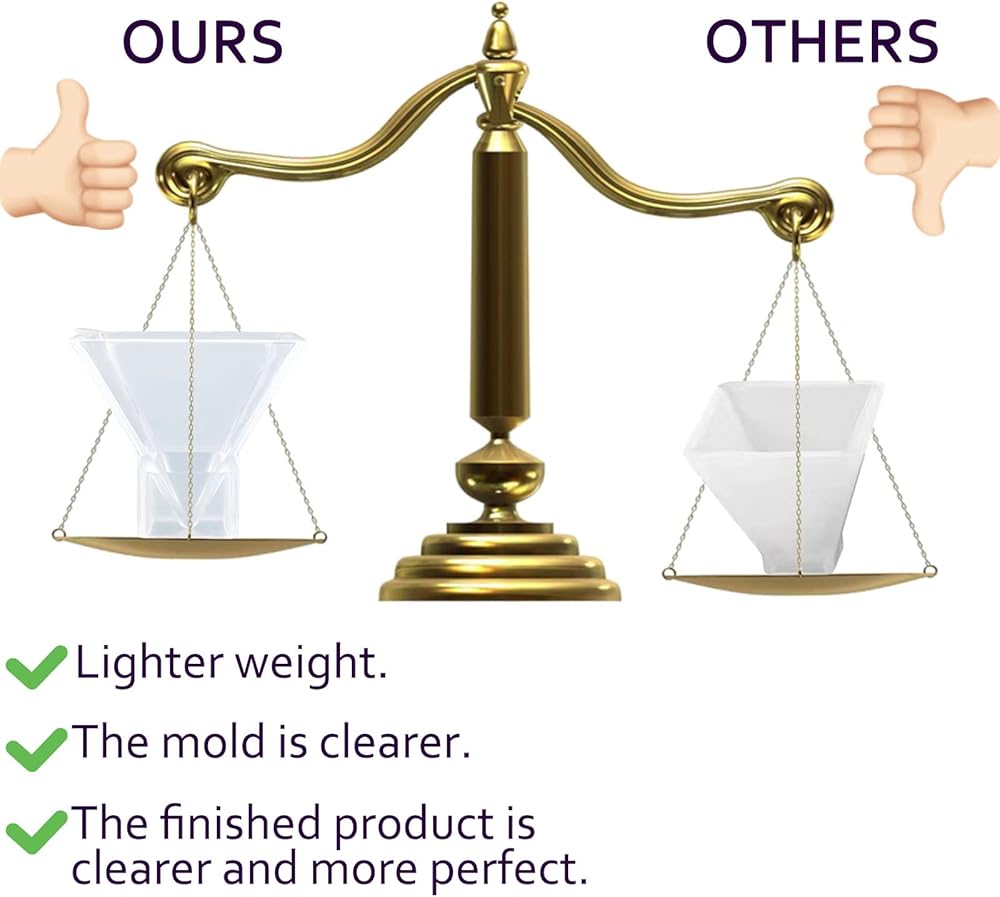 OURS

OTHERS

Lighter weight.

The mold is clearer.

The finished product is clearer and more perfect.